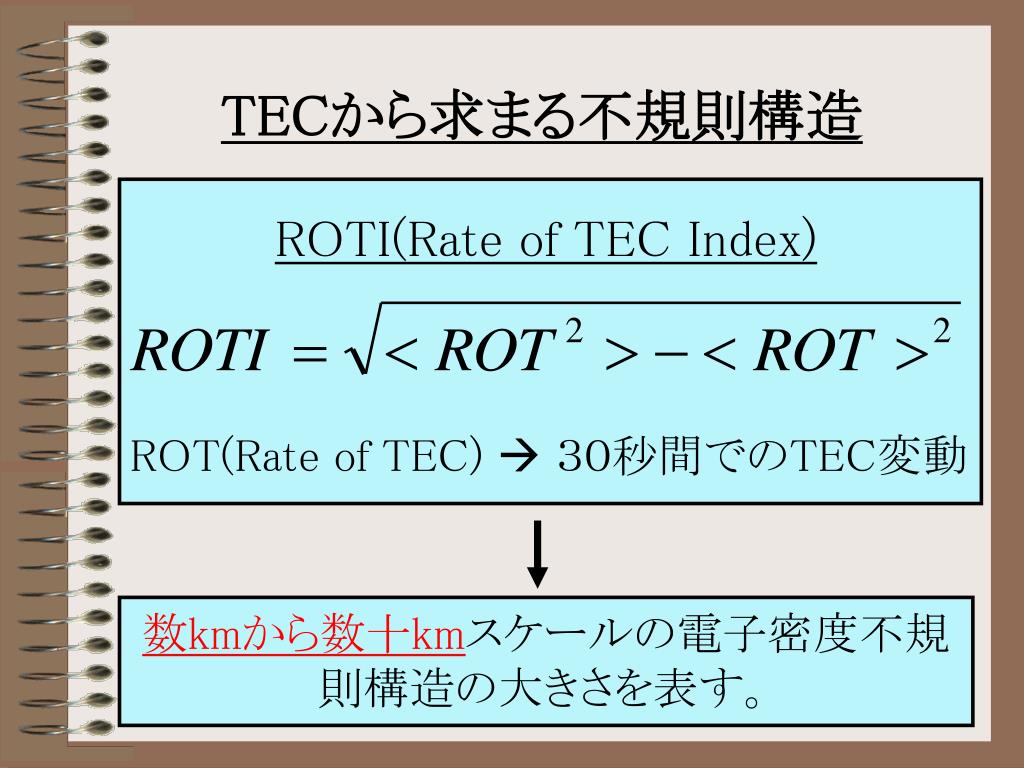 TECから求まる不規則構造

ROTI(Rate of TEC Index)

$ROTI = \sqrt{<ROT^2> - <ROT>^2}$

ROT(Rate of TEC) → 30秒間でのTEC変動

数kmから数十kmスケールの電子密度不規則構造の大きさを表す。